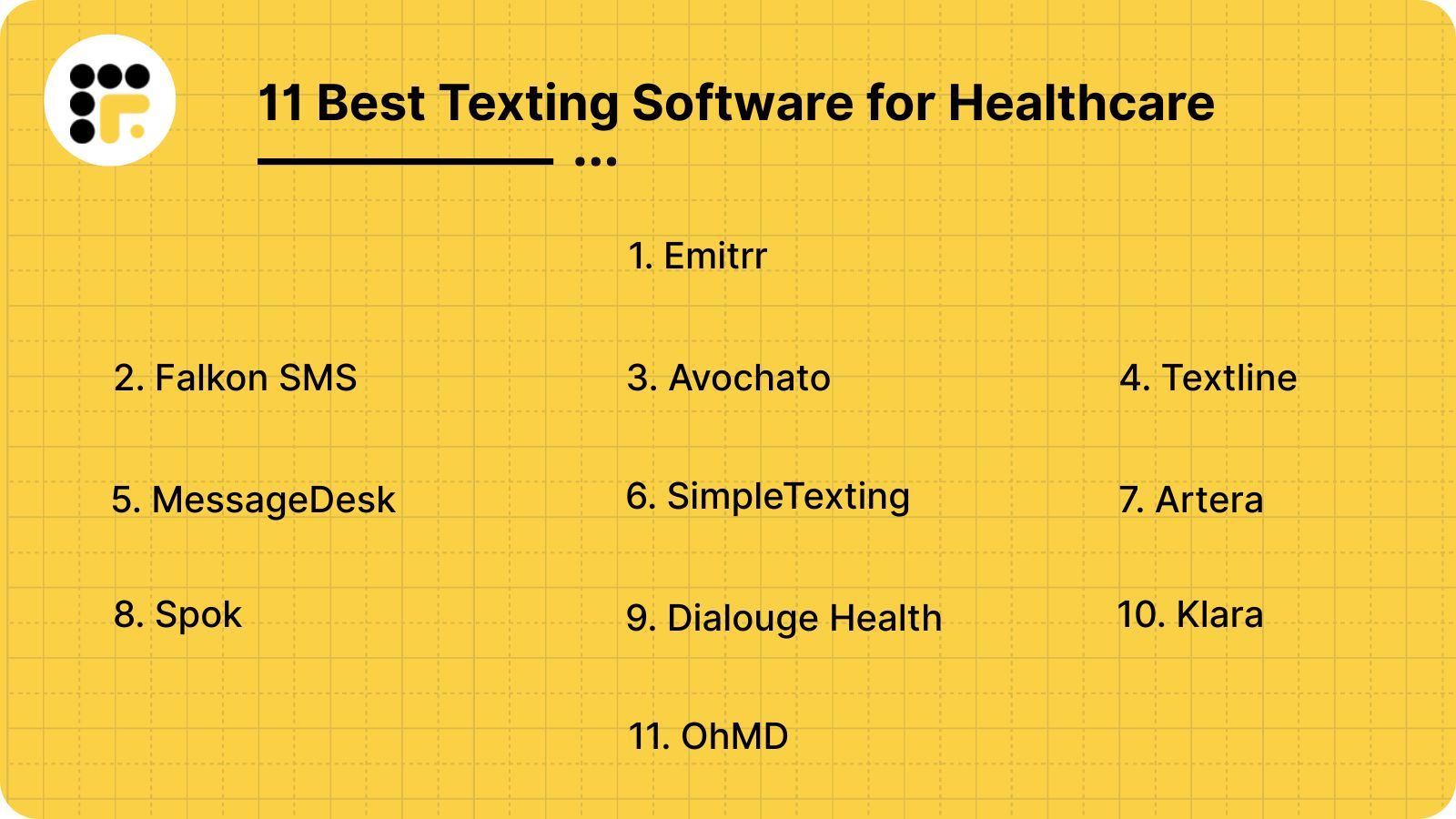 11 Best Texting Software for Healthcare

1. Emitrr

2. Falkon SMS

3. Avochato

4. Textline

5. MessageDesk

6. SimpleTexting

7. Artera

8. Spok

9. Dialouge Health

10. Klara

11. OhMD